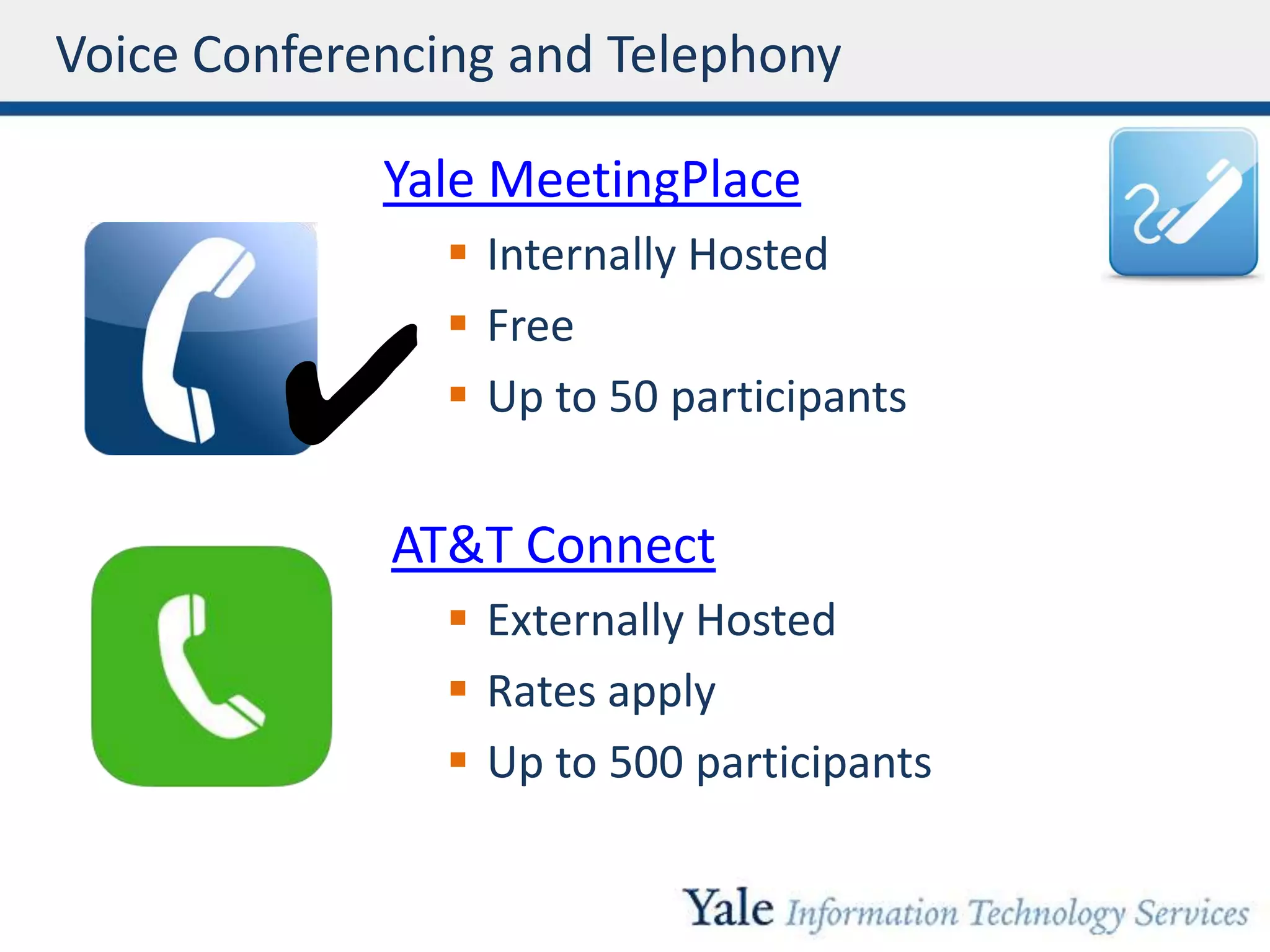 Voice Conferencing and Telephony

Yale MeetingPlace

- Internally Hosted
- Free
- Up to 50 participants

AT&T Connect

- Externally Hosted
- Rates apply
- Up to 500 participants

Yale Information Technology Services